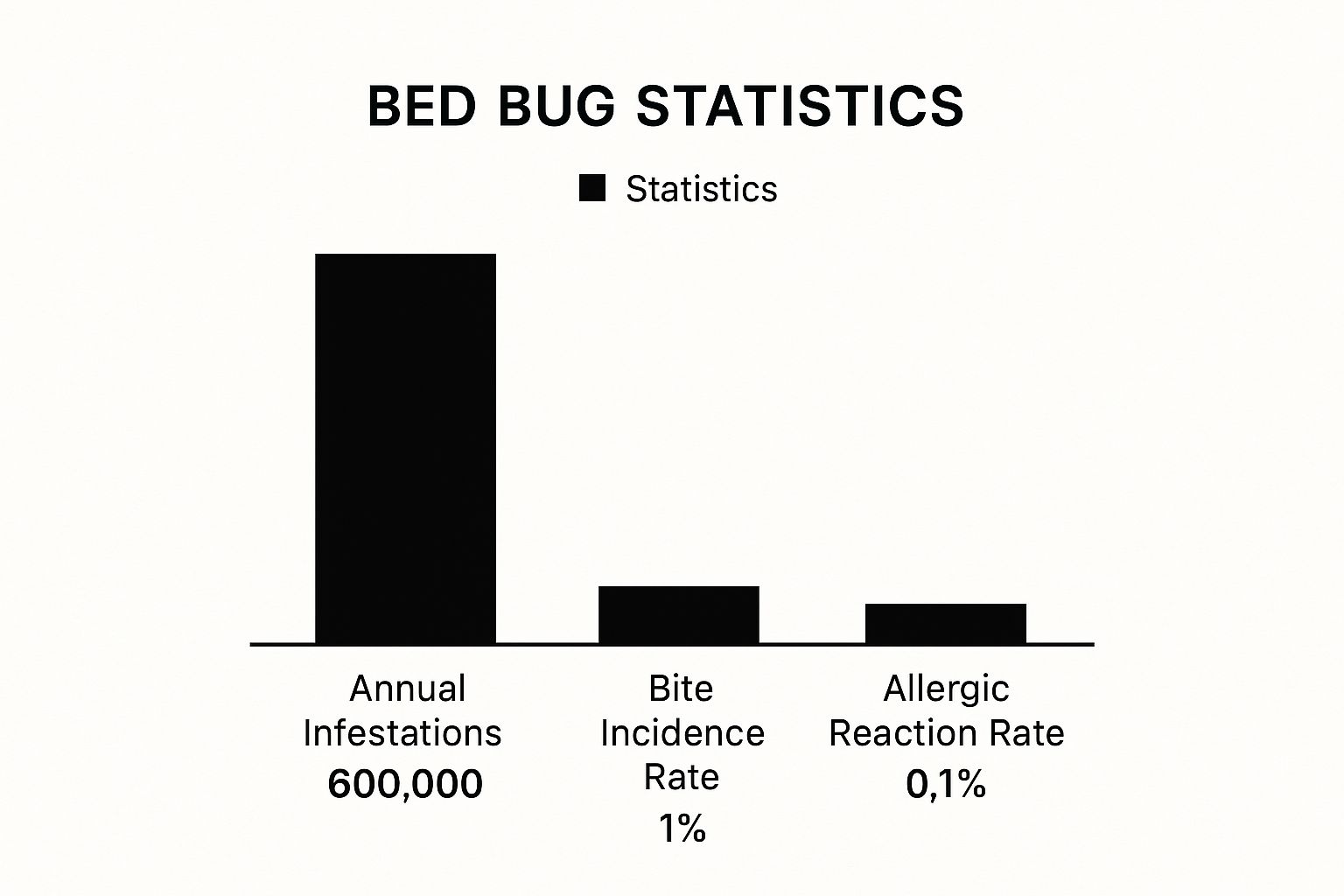 BED BUG STATISTICS

Statistics

Annual Infestations
600,000

Bite Incidence Rate
1%

Allergic Reaction Rate
0,1%